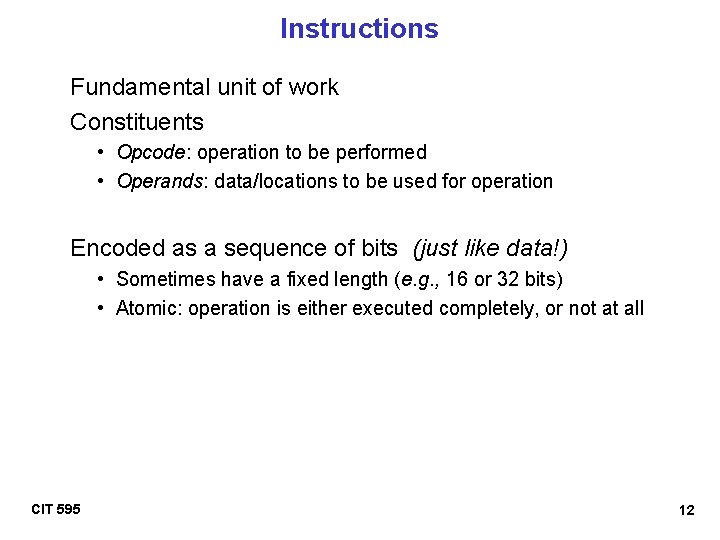 Instructions

Fundamental unit of work

Constituents

• Opcode: operation to be performed
• Operands: data/locations to be used for operation

Encoded as a sequence of bits (just like data!)

• Sometimes have a fixed length (e.g., 16 or 32 bits)
• Atomic: operation is either executed completely, or not at all

CIT 595

12